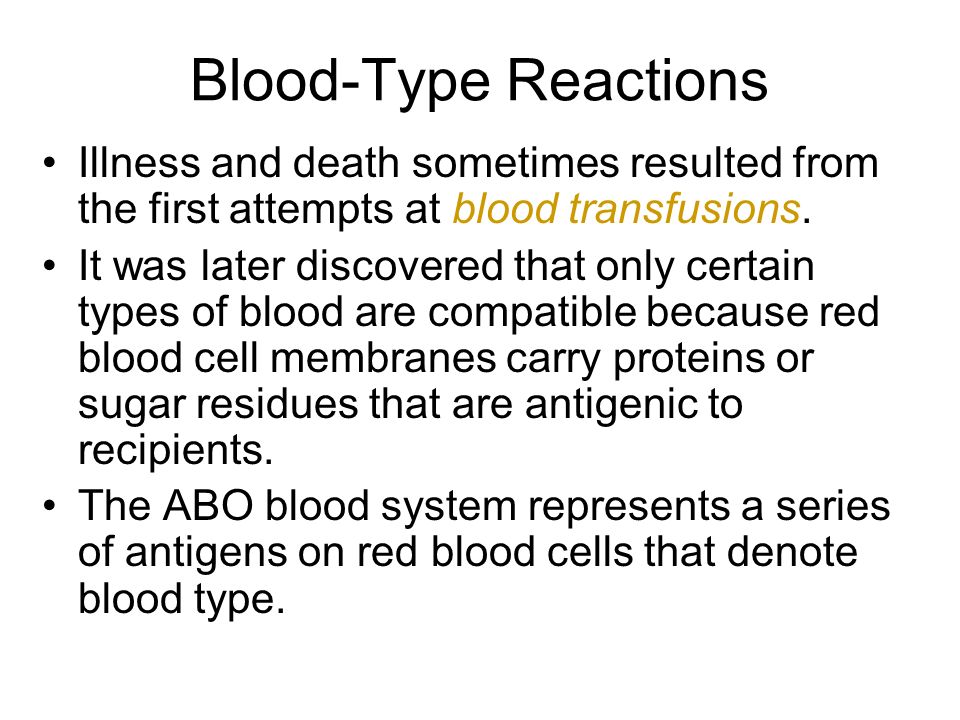 Blood-Type Reactions

• Illness and death sometimes resulted from the first attempts at blood transfusions.

• It was later discovered that only certain types of blood are compatible because red blood cell membranes carry proteins or sugar residues that are antigenic to recipients.

• The ABO blood system represents a series of antigens on red blood cells that denote blood type.